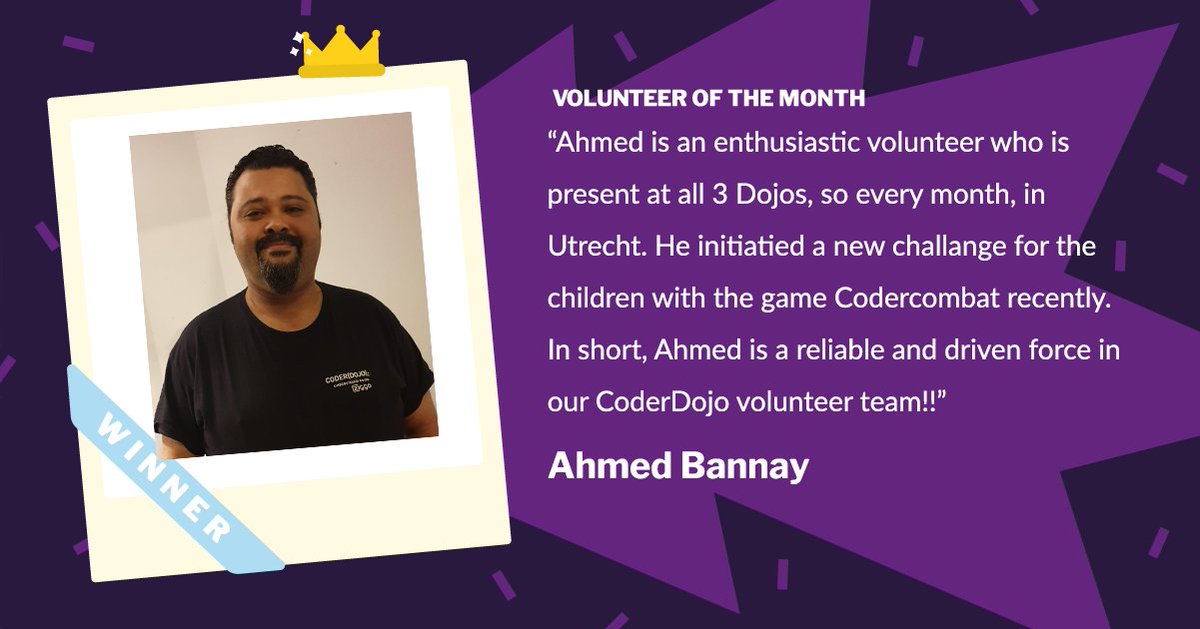 WINNER

CODERDOJO

VOLUNTEER OF THE MONTH

“Ahmed is an enthusiastic volunteer who is present at all 3 Dojos, so every month, in Utrecht. He initiatied a new challange for the children with the game Codercombat recently. In short, Ahmed is a reliable and driven force in our CoderDojo volunteer team!!”

Ahmed Bannay